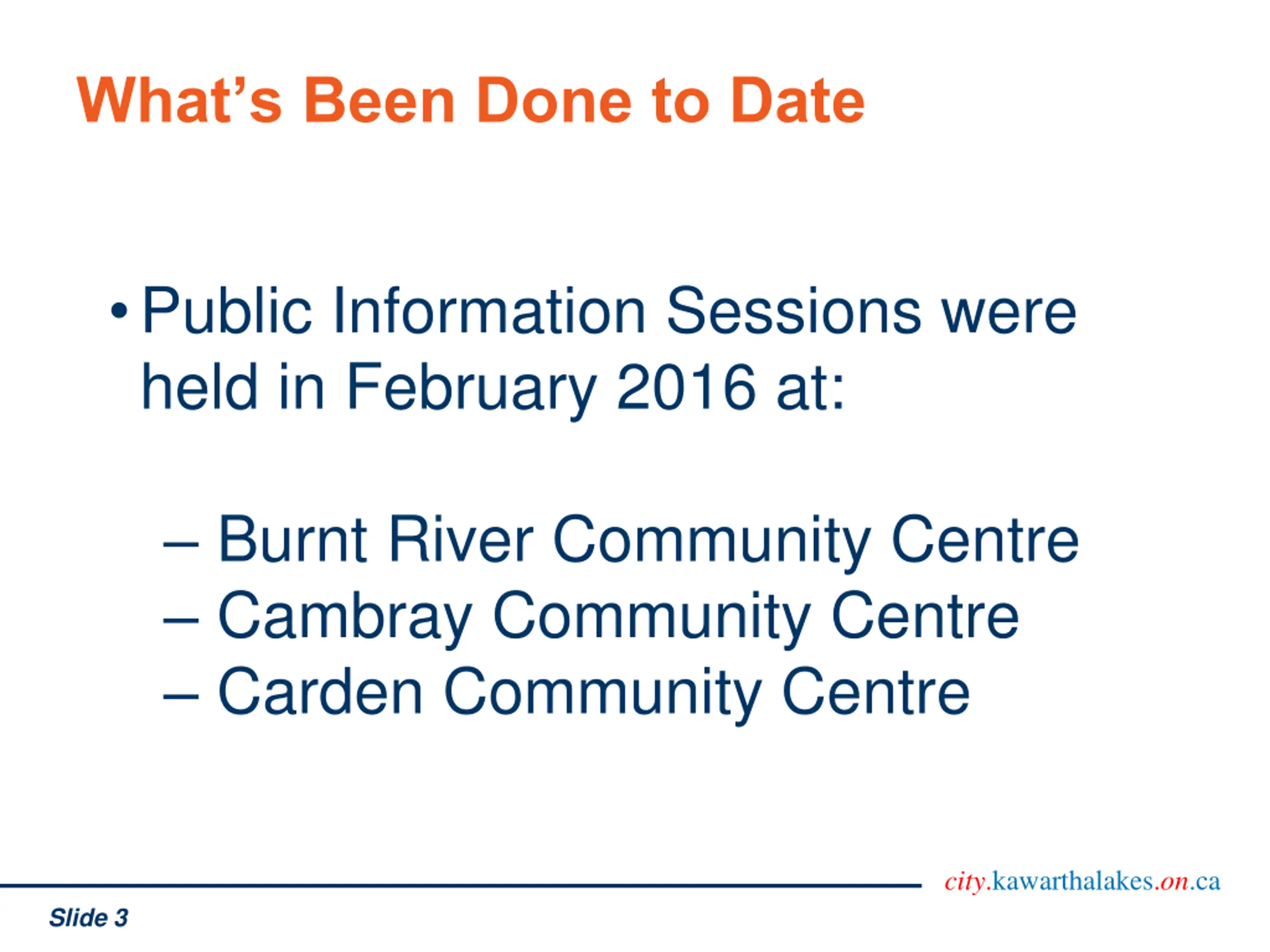 What’s Been Done to Date

• Public Information Sessions were held in February 2016 at:

– Burnt River Community Centre
– Cambray Community Centre
– Carden Community Centre

city.kawarthalakes.on.ca

Slide 3